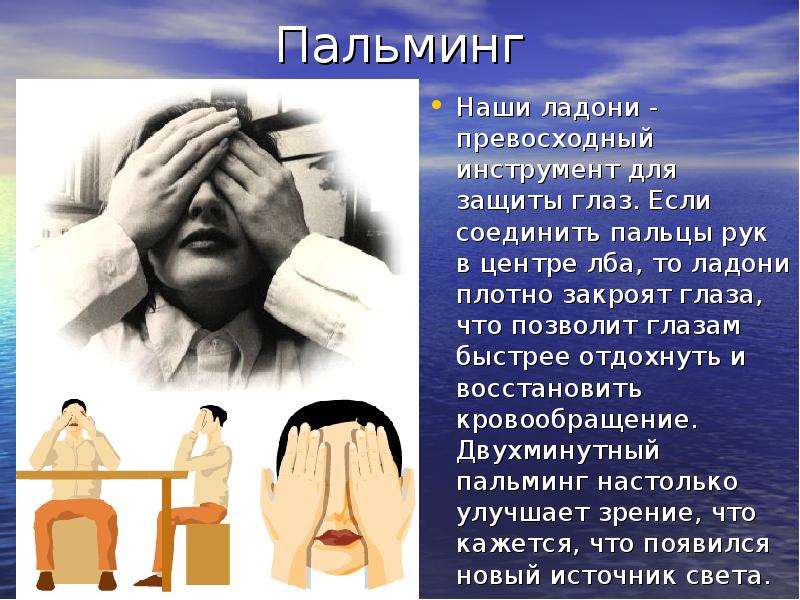 Пальминг

• Наши ладони - превосходный инструмент для защиты глаз. Если соединить пальцы рук в центре лба, то ладони плотно закроят глаза, что позволит глазам быстрее отдохнуть и восстановить кровообращение. Двухминутный пальминг настолько улучшает зрение, что кажется, что появился новый источник света.